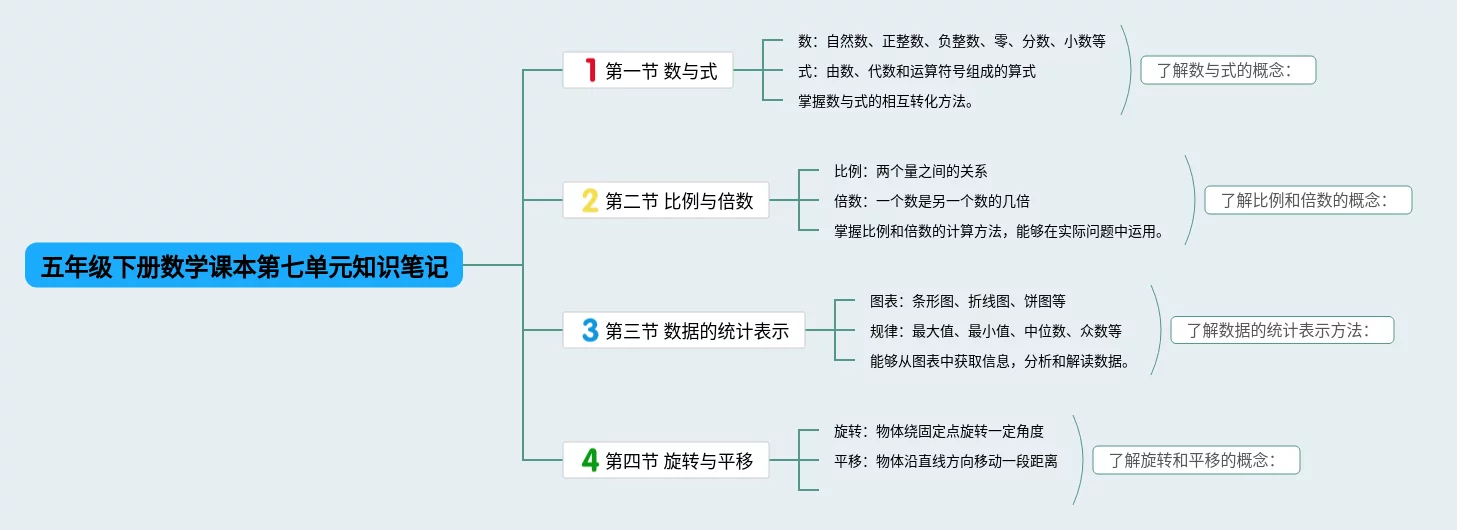 五年级下册数学课本第七单元知识笔记

1 第一节 数与式

数：自然数、正整数、负整数、零、分数、小数等

式：由数、代数和运算符号组成的算式

掌握数与式的相互转化方法。

了解数与式的概念：

2 第二节 比例与倍数

比例：两个量之间的关系

倍数：一个数是另一个数的几倍

掌握比例和倍数的计算方法，能够在实际问题中运用。

了解比例和倍数的概念：

3 第三节 数据的统计表示

图表：条形图、折线图、饼图等

规律：最大值、最小值、中位数、众数等

能够从图表中获取信息，分析和解读数据。

了解数据的统计表示方法：

4 第四节 旋转与平移

旋转：物体绕固定点旋转一定角度

平移：物体沿直线方向移动一段距离

了解旋转和平移的概念：